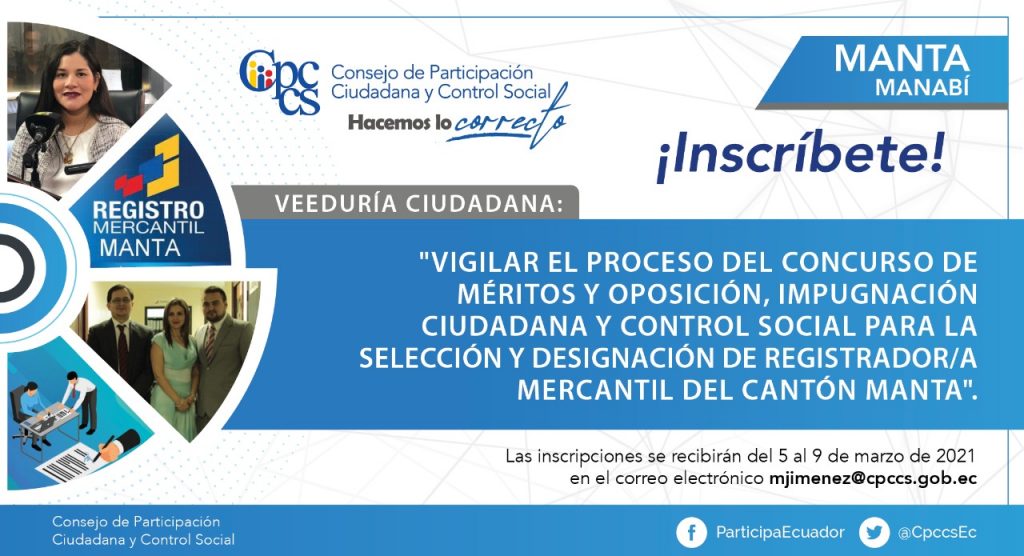 Cpccs Consejo de Participación Ciudadana y Control Social

Hacemos lo correcto

MANTA
MANABÍ

¡Inscríbete!

REGISTRO MERCANTIL MANTA

VEEDURÍA CIUDADANA:

"VIGILAR EL PROCESO DEL CONCURSO DE MÉRITOS Y OPOSICIÓN, IMPUGNACIÓN CIUDADANA Y CONTROL SOCIAL PARA LA SELECCIÓN Y DESIGNACIÓN DE REGISTRADOR/A MERCANTIL DEL CANTÓN MANTA".

Las inscripciones se recibirán del 5 al 9 de marzo de 2021 en el correo electrónico mjimenez@cpccs.gob.ec

Consejo de Participación Ciudadana y Control Social

ParticipaEcuador

@CpccsEc